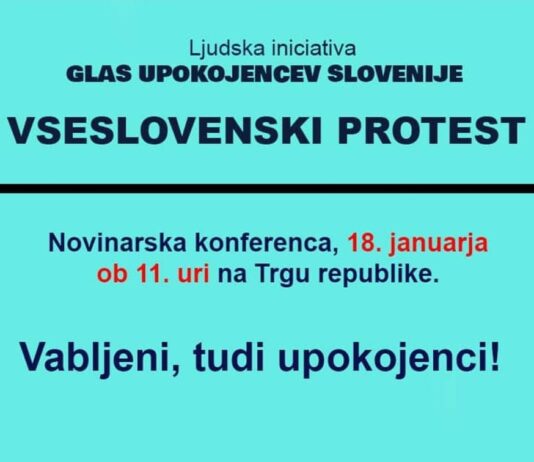 Ljudska iniciativa
GLAS UPOKOJENCEV SLOVENIJE

VSESLOVENSKI PROTEST

Novinarska konferenca, 18. januarja ob 11. uri na Trgu republike.

Vabljeni, tudi upokojenci!